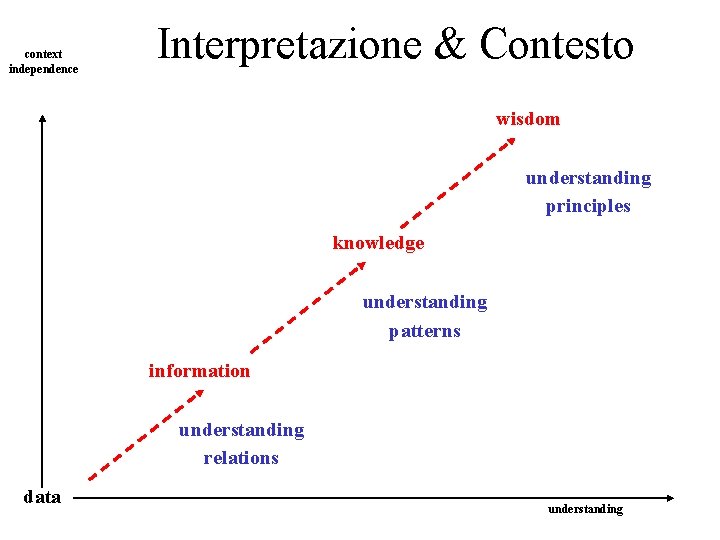 Interpretazione & Contesto

context independence

wisdom

understanding principles

knowledge

understanding patterns

information

understanding relations

data

understanding